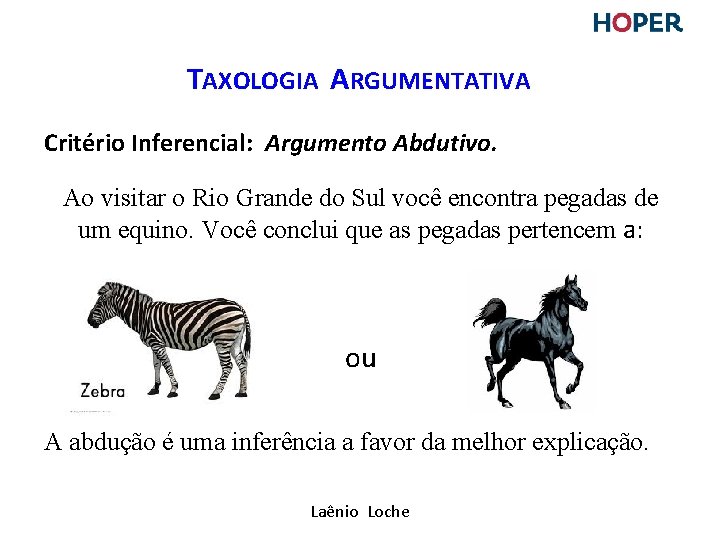 HOPER

TAXOLOGIA ARGUMENTATIVA

Critério Inferencial: Argumento Abdutivo.

Ao visitar o Rio Grande do Sul você encontra pegadas de um equino. Você conclui que as pegadas pertencem a:

Zebra

ou

A abdução é uma inferência a favor da melhor explicação.

Laênio Loche